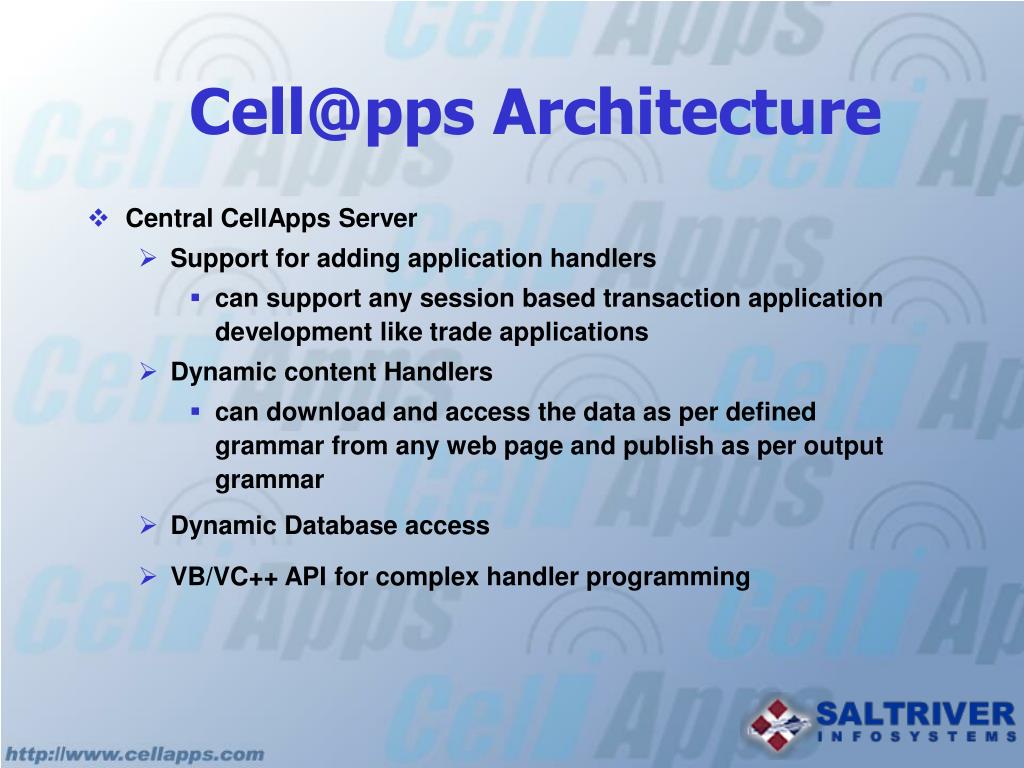 Cell@pps Architecture

❖ Central CellApps Server

➢ Support for adding application handlers

▪ can support any session based transaction application development like trade applications

➢ Dynamic content Handlers

▪ can download and access the data as per defined grammar from any web page and publish as per output grammar

➢ Dynamic Database access

➢ VB/VC++ API for complex handler programming

http://www.cellapps.com

SALTRIVER INFOSYSTEMS